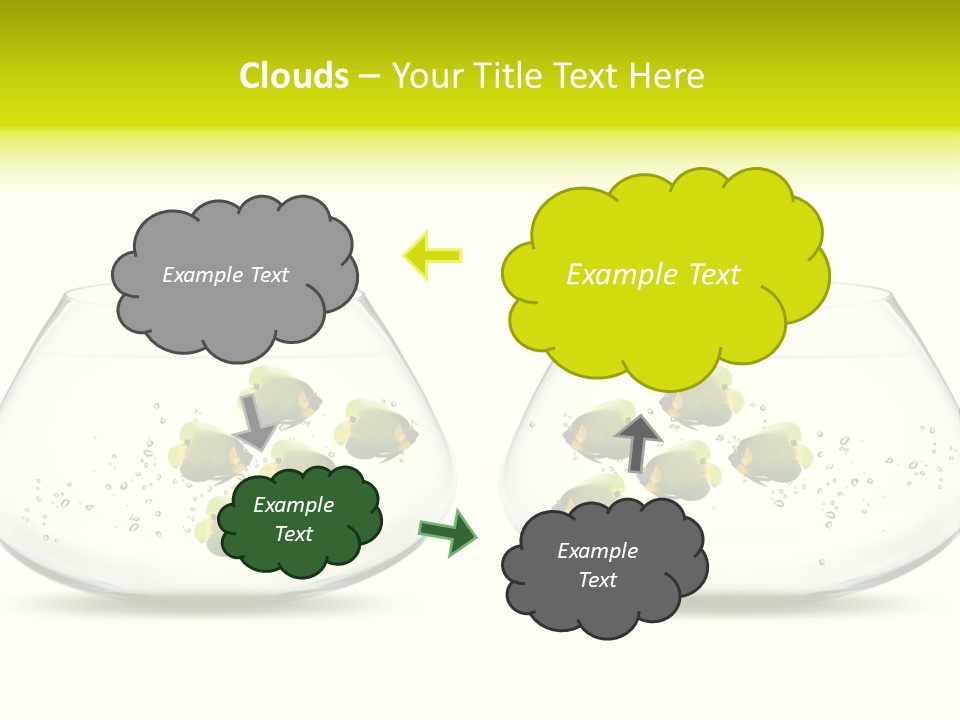 Clouds – Your Title Text Here

Example Text

Example Text

Example Text

Example Text